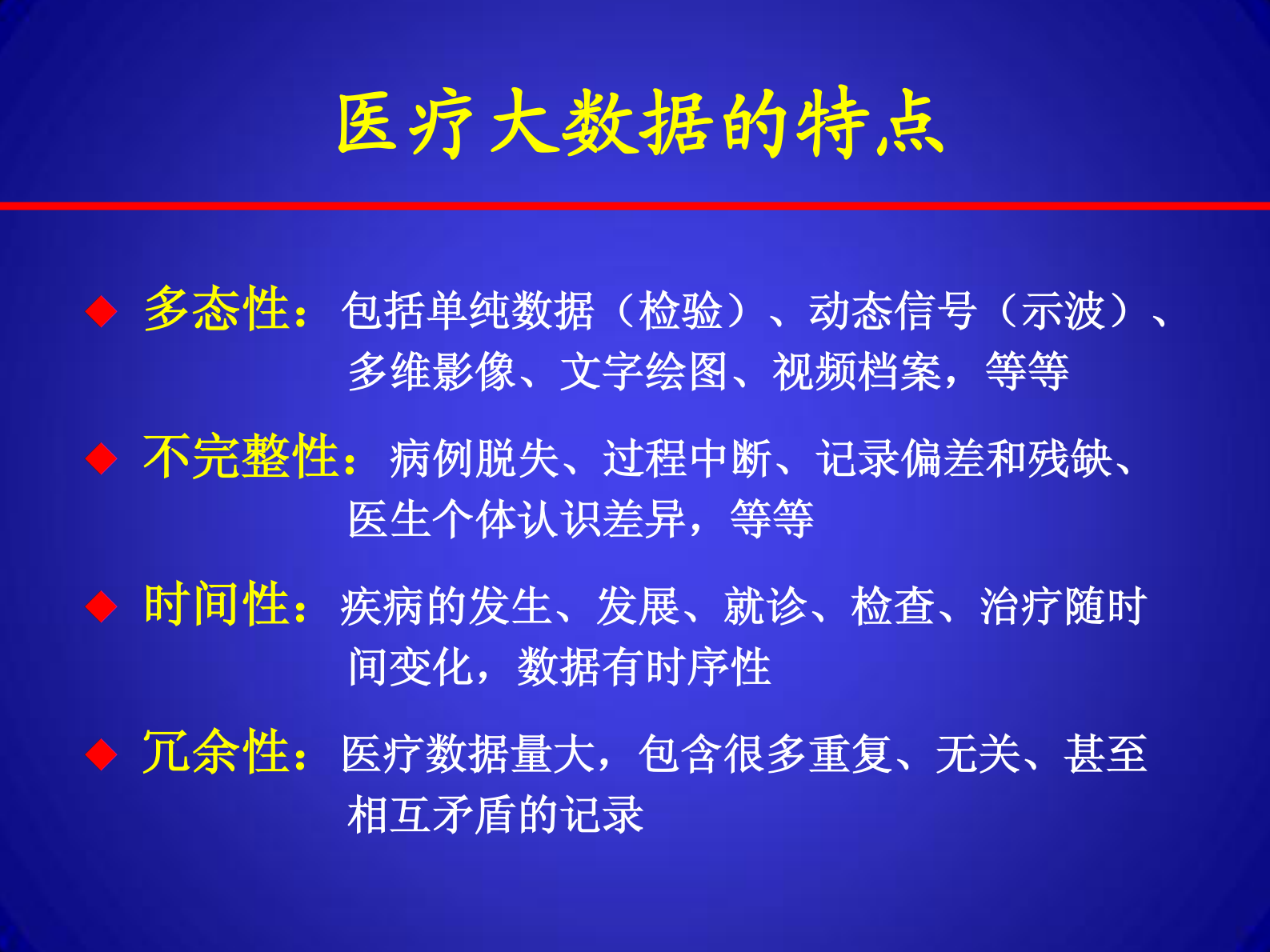 医疗大数据的特点

◆ 多态性：包括单纯数据（检验）、动态信号（示波）、多维影像、文字绘图、视频档案，等等

◆ 不完整性：病例脱失、过程中断、记录偏差和残缺、医生个体认识差异，等等

◆ 时间性：疾病的发生、发展、就诊、检查、治疗随时间变化，数据有时序性

◆ 冗余性：医疗数据量大，包含很多重复、无关、甚至相互矛盾的记录